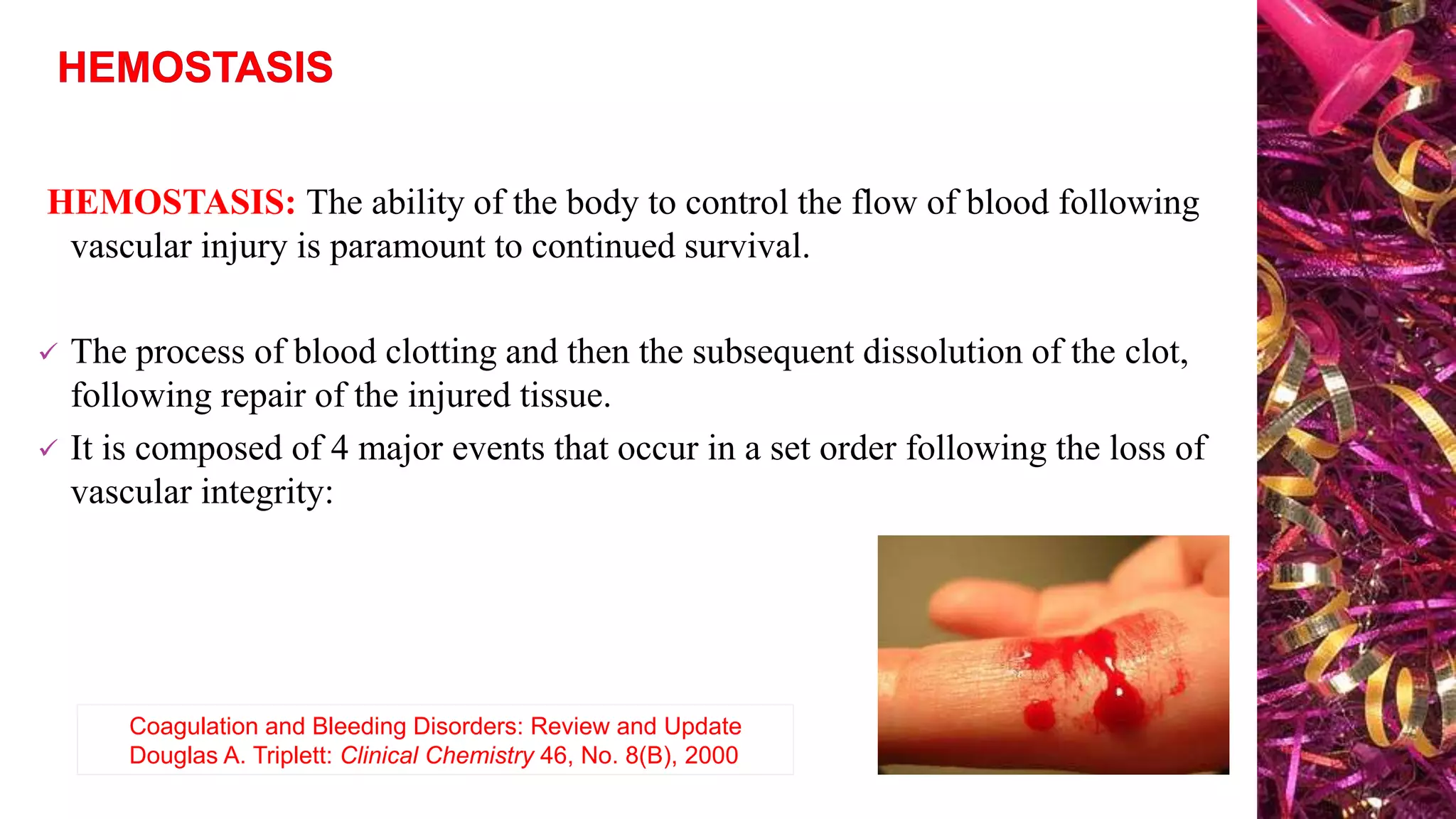 HEMOSTASIS

HEMOSTASIS: The ability of the body to control the flow of blood following vascular injury is paramount to continued survival.

✓ The process of blood clotting and then the subsequent dissolution of the clot, following repair of the injured tissue.

✓ It is composed of 4 major events that occur in a set order following the loss of vascular integrity:

Coagulation and Bleeding Disorders: Review and Update
Douglas A. Triplett: Clinical Chemistry 46, No. 8(B), 2000